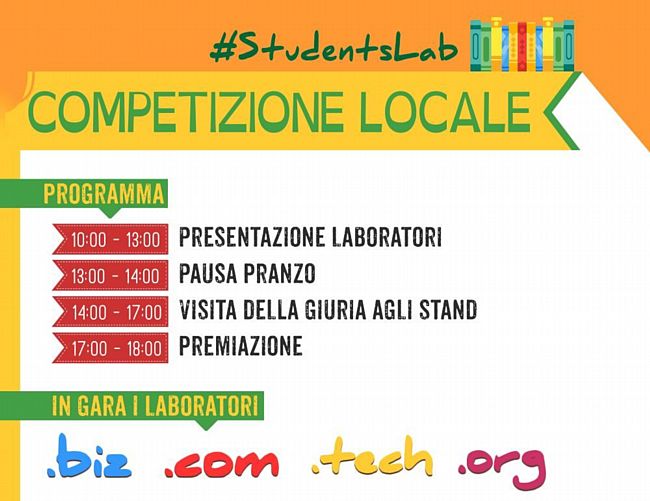 #StudentsLab

COMPETIZIONE LOCALE

PROGRAMMA

10:00 - 13:00 PRESENTAZIONE LABORATORI

13:00 - 14:00 PAUSA PRANZO

14:00 - 17:00 VISITA DELLA GIURIA AGLI STAND

17:00 - 18:00 PREMIAZIONE

IN GARA I LABORATORI

.biz .com .tech .org